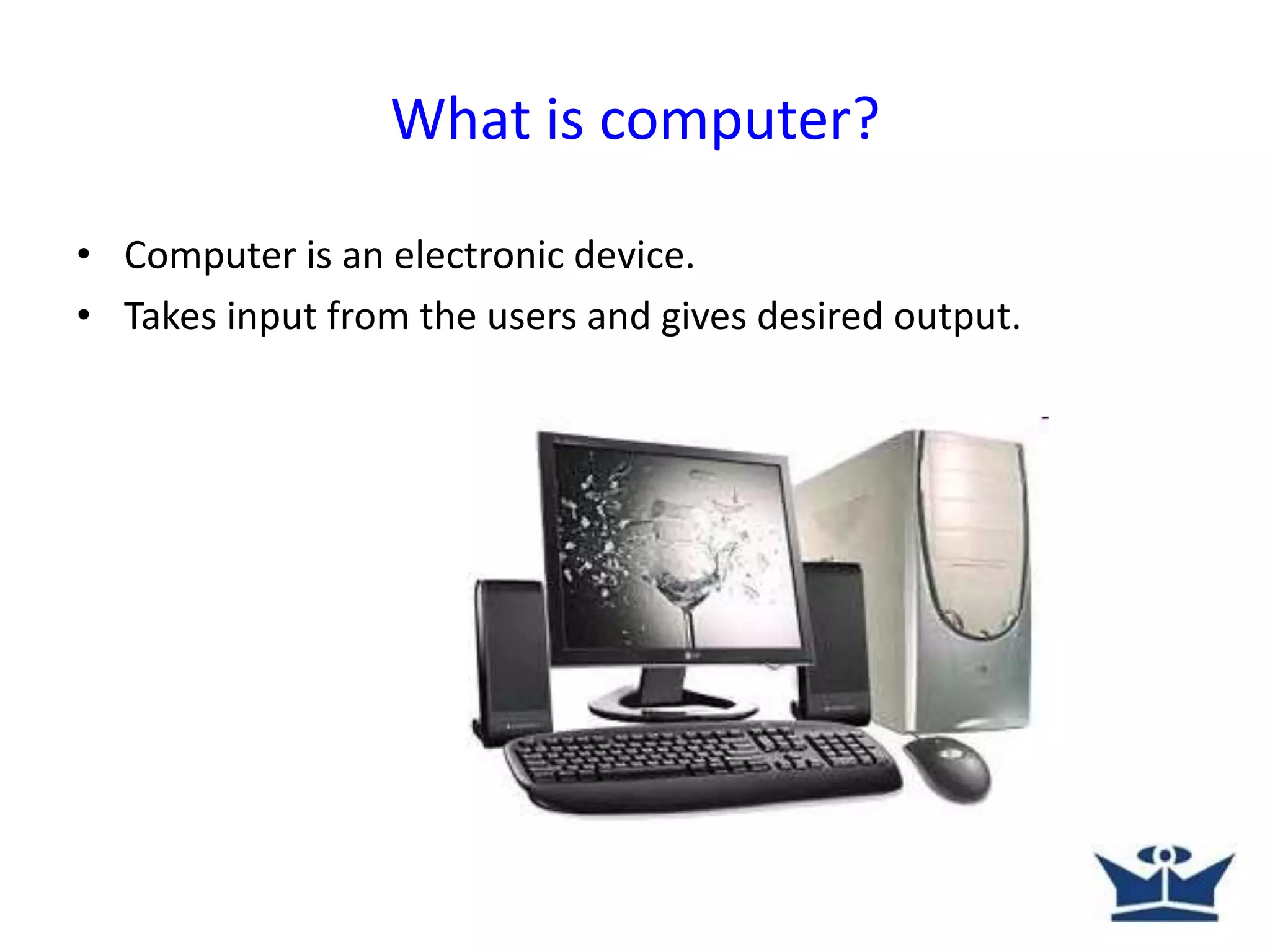 What is computer?

• Computer is an electronic device.
• Takes input from the users and gives desired output.